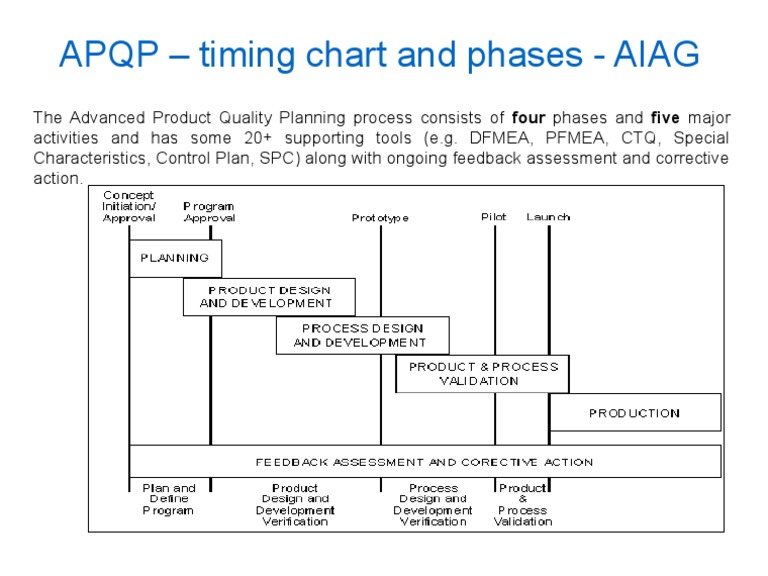 APQP – timing chart and phases - AIAG

The Advanced Product Quality Planning process consists of **four** phases and **five** major activities and has some 20+ supporting tools (e.g. DFMEA, PFMEA, CTQ, Special Characteristics, Control Plan, SPC) along with ongoing feedback assessment and corrective action.

Concept Initiation/ Approval

Program Approval

Prototype

Pilot

Launch

PLANNING

PRODUCT DESIGN AND DEVELOPMENT

PROCESS DESIGN AND DEVELOPMENT

PRODUCT & PROCESS VALIDATION

PRODUCTION

FEEDBACK ASSESSMENT AND CORECTIVE ACTION

Plan and Define Program

Product Design and Development Verification

Process Design and Development Verification

Product & Process Validation